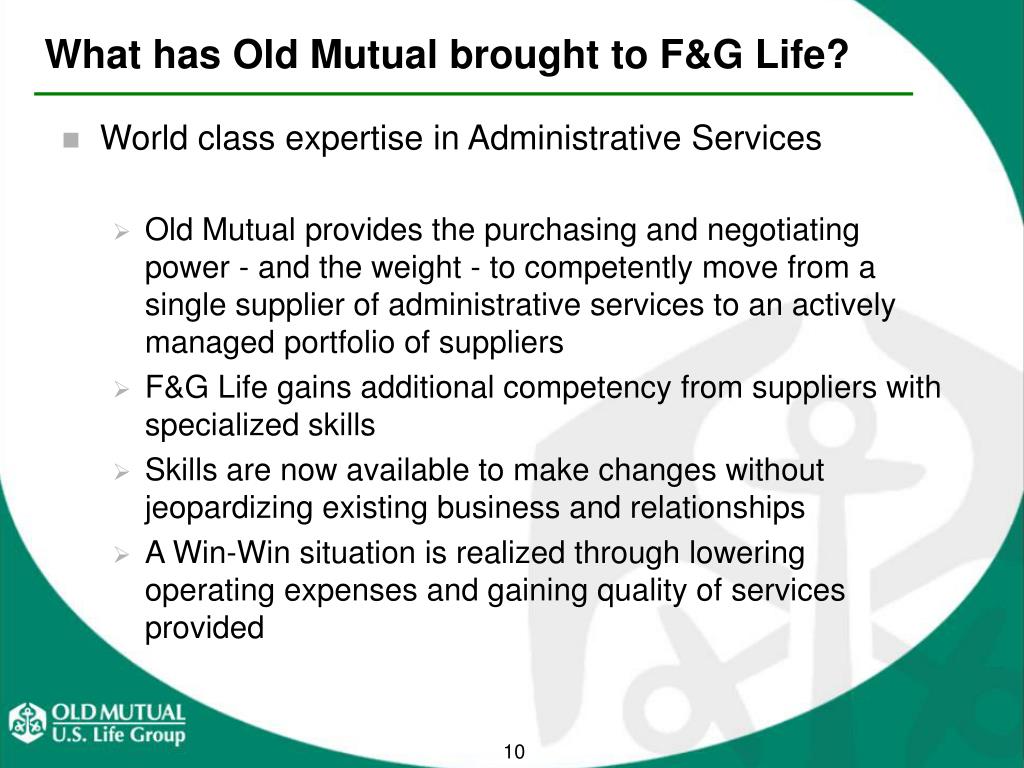 What has Old Mutual brought to F&G Life?

World class expertise in Administrative Services

Old Mutual provides the purchasing and negotiating power - and the weight - to competently move from a single supplier of administrative services to an actively managed portfolio of suppliers

F&G Life gains additional competency from suppliers with specialized skills

Skills are now available to make changes without jeopardizing existing business and relationships

A Win-Win situation is realized through lowering operating expenses and gaining quality of services provided

OLD MUTUAL
U.S. Life Group

10